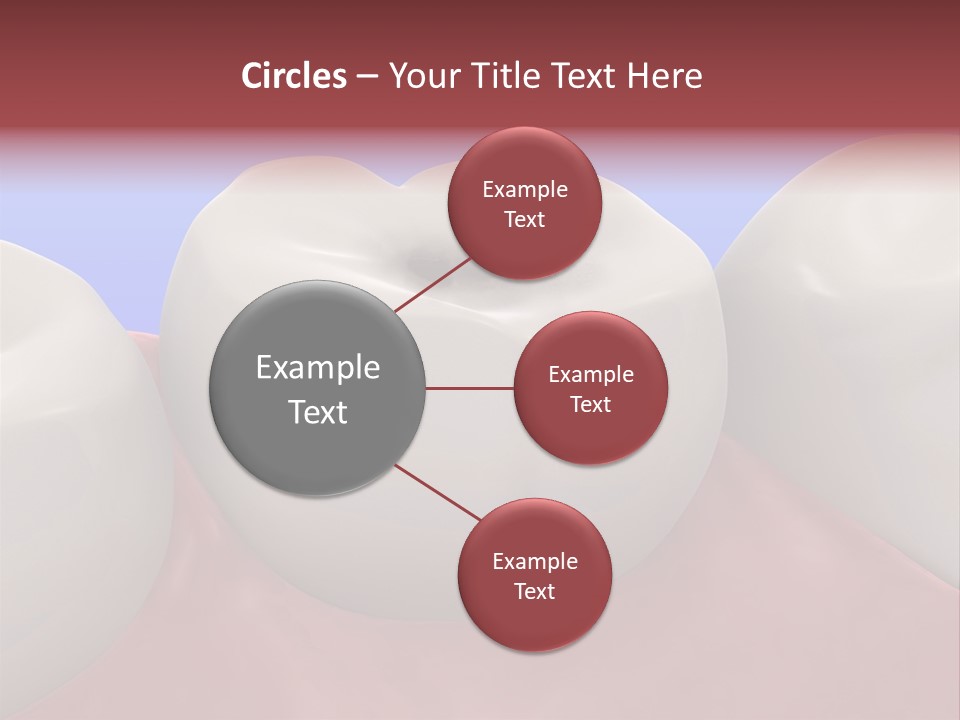 Circles – Your Title Text Here

Example Text

Example Text

Example Text

Example Text